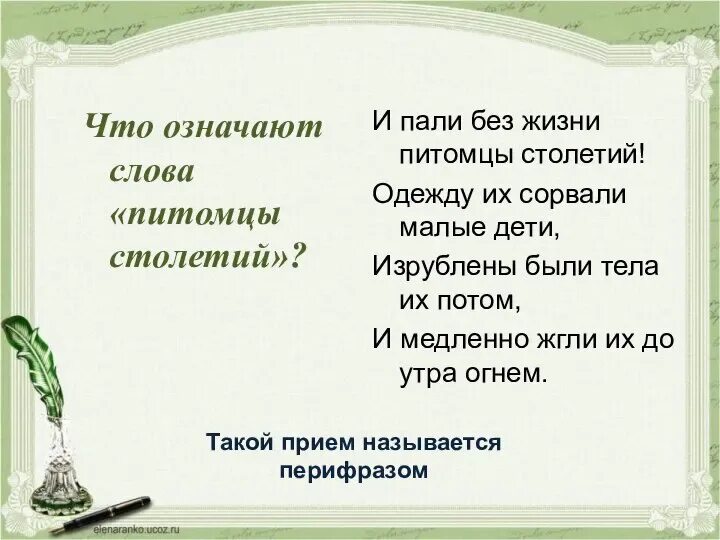 Что означают слова «питомцы столетий»?

И пали без жизни питомцы столетий!

Одежду их сорвали малые дети,

Изрублены были тела их потом,

И медленно жгли их до утра огнем.

Такой прием называется перифразом

elenaranko.ucoz.ru